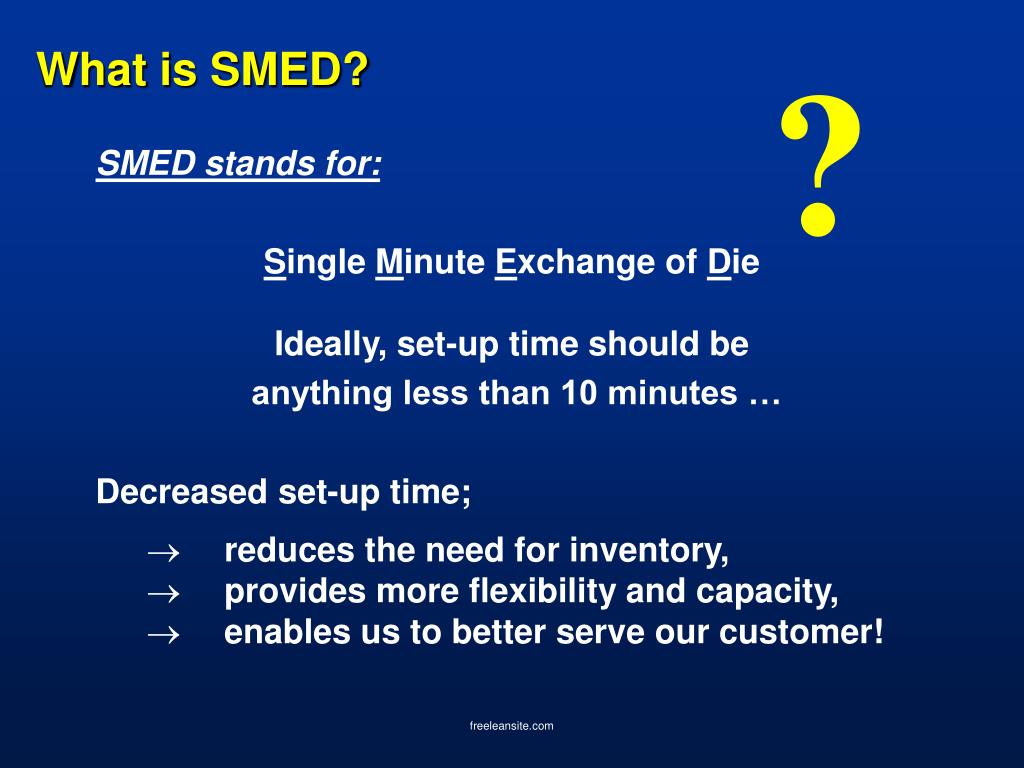 What is SMED?

?

SMED stands for:

Single Minute Exchange of Die

Ideally, set-up time should be anything less than 10 minutes …

Decreased set-up time;

→ reduces the need for inventory,
→ provides more flexibility and capacity,
→ enables us to better serve our customer!

freeleansite.com